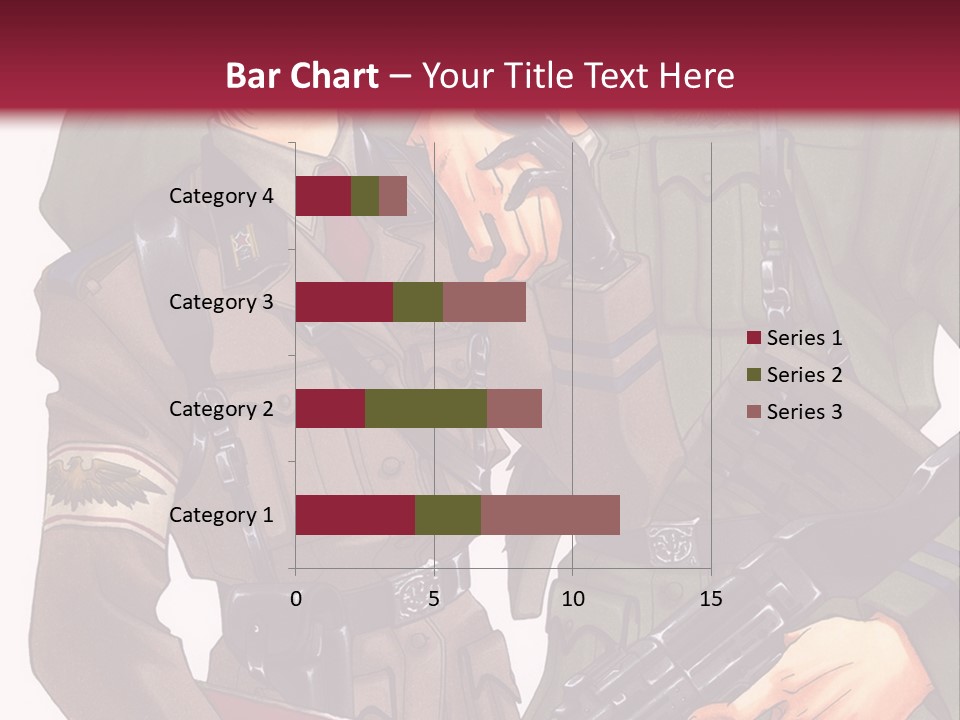 Bar Chart – Your Title Text Here

Category 4
Category 3
Category 2
Category 1

0
5
10
15

Series 1
Series 2
Series 3